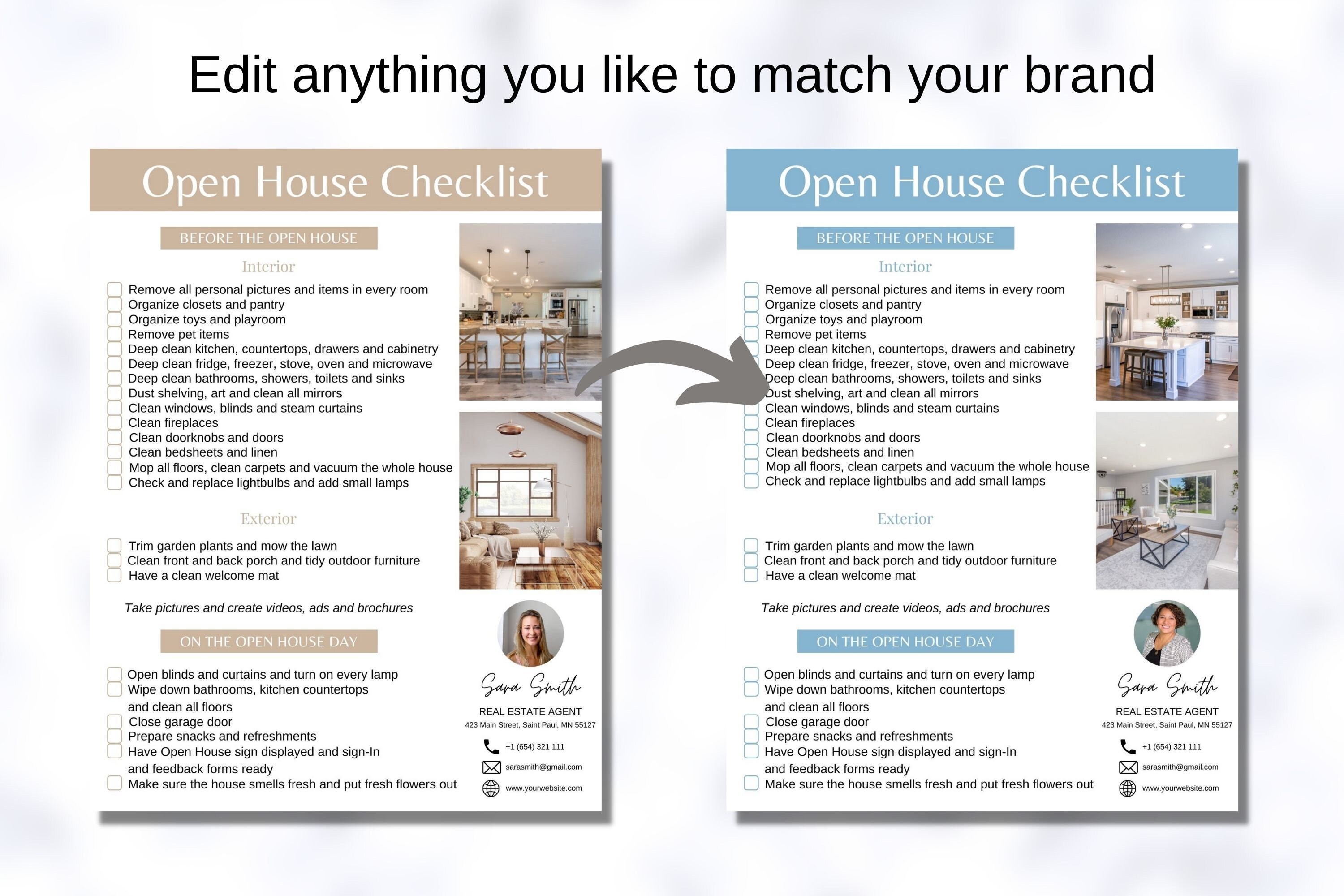 Edit anything you like to match your brand

Open House Checklist

BEFORE THE OPEN HOUSE

Interior

Remove all personal pictures and items in every room
Organize closets and pantry
Organize toys and playroom
Remove pet items
Deep clean kitchen, countertops, drawers and cabinetry
Deep clean fridge, freezer, stove, oven and microwave
Deep clean bathrooms, showers, toilets and sinks
Dust shelving, art and clean all mirrors
Clean windows, blinds and steam curtains
Clean fireplaces
Clean doorknobs and doors
Clean bedsheets and linen
Mop all floors, clean carpets and vacuum the whole house
Check and replace lightbulbs and add small lamps

Exterior

Trim garden plants and mow the lawn
Clean front and back porch and tidy outdoor furniture
Have a clean welcome mat

Take pictures and create videos, ads and brochures

ON THE OPEN HOUSE DAY

Open blinds and curtains and turn on every lamp
Wipe down bathrooms, kitchen countertops and clean all floors
Close garage door
Prepare snacks and refreshments
Have Open House sign displayed and sign-In and feedback forms ready
Make sure the house smells fresh and put fresh flowers out

Sara Smith
REAL ESTATE AGENT
423 Main Street, Saint Paul, MN 55127
+1 (654) 321 111
sarasmith@gmail.com
www.yourwebsite.com

Open House Checklist

BEFORE THE OPEN HOUSE

Interior

Remove all personal pictures and items in every room
Organize closets and pantry
Organize toys and playroom
Remove pet items
Deep clean kitchen, countertops, drawers and cabinetry
Deep clean fridge, freezer, stove, oven and microwave
Deep clean bathrooms, showers, toilets and sinks
Dust shelving, art and clean all mirrors
Clean windows, blinds and steam curtains
Clean fireplaces
Clean doorknobs and doors
Clean bedsheets and linen
Mop all floors, clean carpets and vacuum the whole house
Check and replace lightbulbs and add small lamps

Exterior

Trim garden plants and mow the lawn
Clean front and back porch and tidy outdoor furniture
Have a clean welcome mat

Take pictures and create videos, ads and brochures

ON THE OPEN HOUSE DAY

Open blinds and curtains and turn on every lamp
Wipe down bathrooms, kitchen countertops and clean all floors
Close garage door
Prepare snacks and refreshments
Have Open House sign displayed and sign-In and feedback forms ready
Make sure the house smells fresh and put fresh flowers out

Sara Smith
REAL ESTATE AGENT
423 Main Street, Saint Paul, MN 55127
+1 (654) 321 111
sarasmith@gmail.com
www.yourwebsite.com